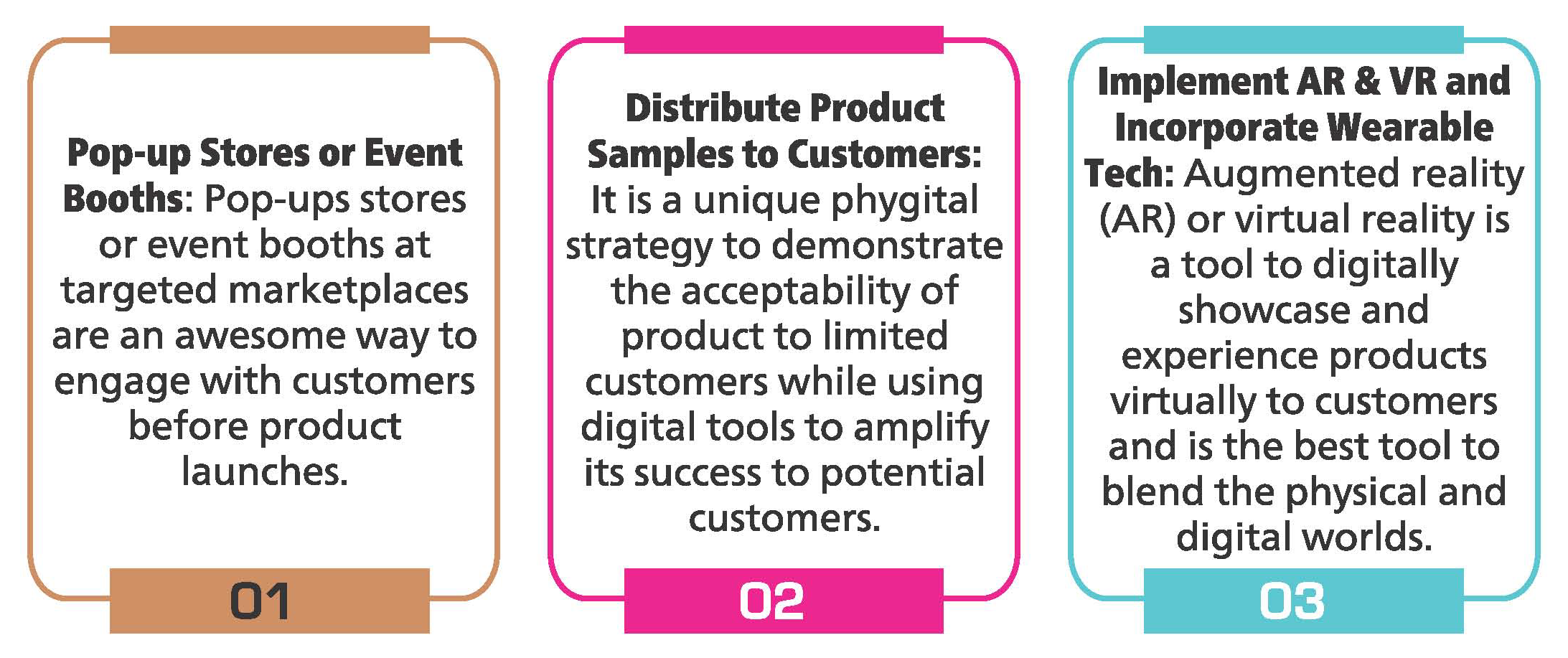 Pop-up Stores or Event Booths: Pop-ups stores or event booths at targeted marketplaces are an awesome way to engage with customers before product launches.

01

Distribute Product Samples to Customers: It is a unique phygital strategy to demonstrate the acceptability of product to limited customers while using digital tools to amplify its success to potential customers.

02

Implement AR & VR and Incorporate Wearable Tech: Augmented reality (AR) or virtual reality is a tool to digitally showcase and experience products virtually to customers and is the best tool to blend the physical and digital worlds.

03